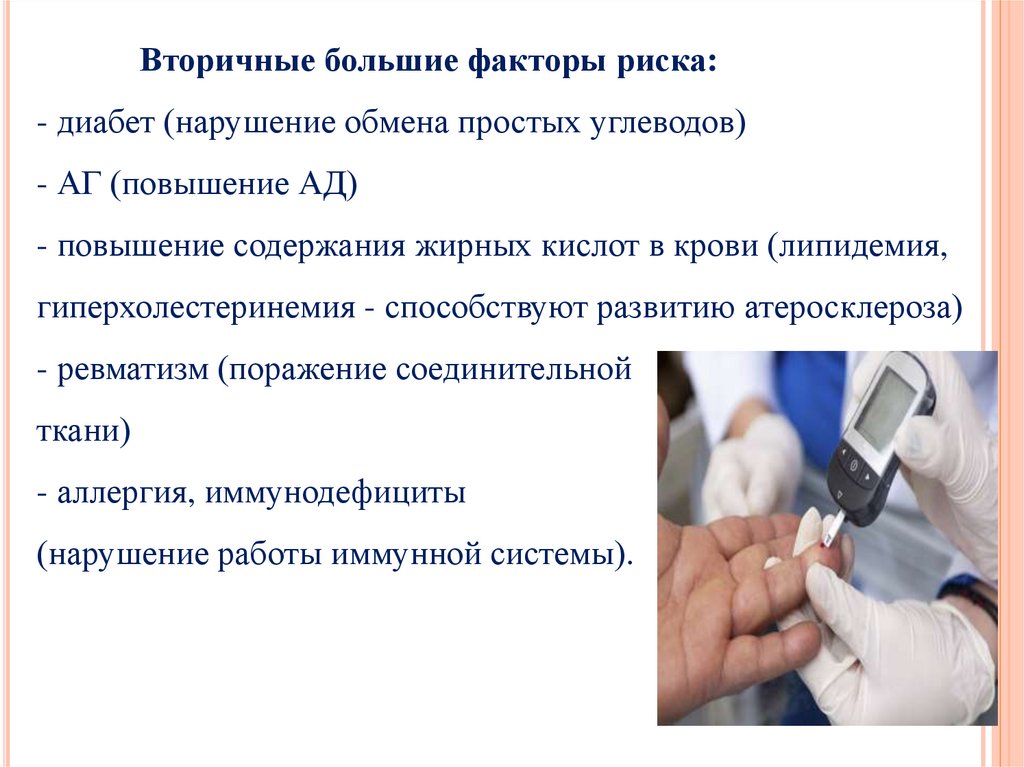 Вторичные большие факторы риска:

- диабет (нарушение обмена простых углеводов)

- АГ (повышение АД)

- повышение содержания жирных кислот в крови (липидемия, гиперхолестеринемия - способствуют развитию атеросклероза)

- ревматизм (поражение соединительной ткани)

- аллергия, иммунодефициты (нарушение работы иммунной системы).